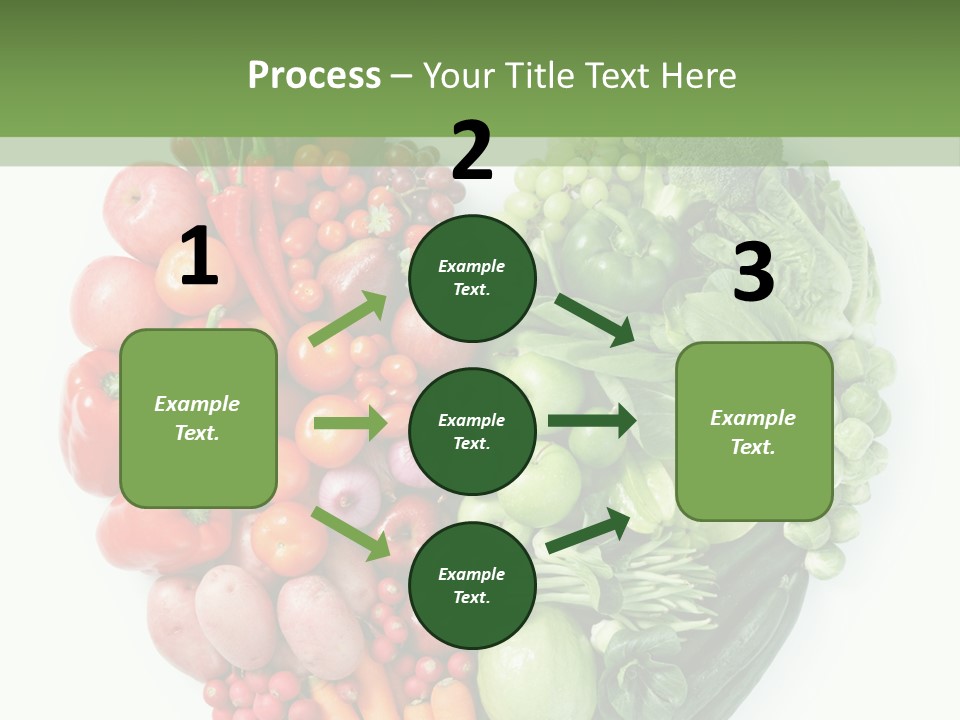 Process – Your Title Text Here

1

Example Text.

2

Example Text.

Example Text.

Example Text.

3

Example Text.